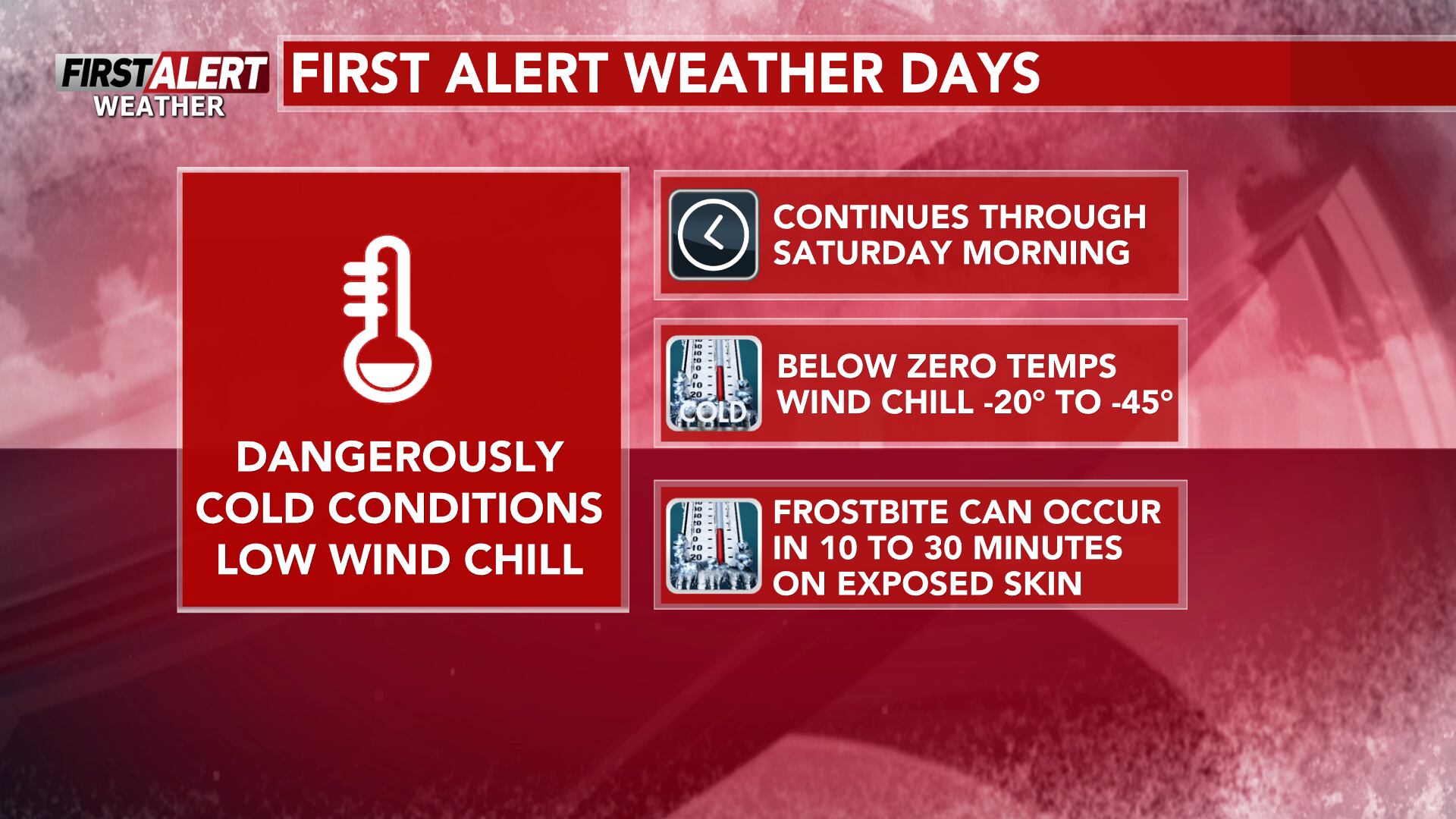 FIRST ALERT WEATHER

FIRST ALERT WEATHER DAYS

DANGEROUSLY COLD CONDITIONS LOW WIND CHILL

CONTINUES THROUGH SATURDAY MORNING

COLD

BELOW ZERO TEMPS WIND CHILL -20° TO -45°

FROSTBITE CAN OCCUR IN 10 TO 30 MINUTES ON EXPOSED SKIN